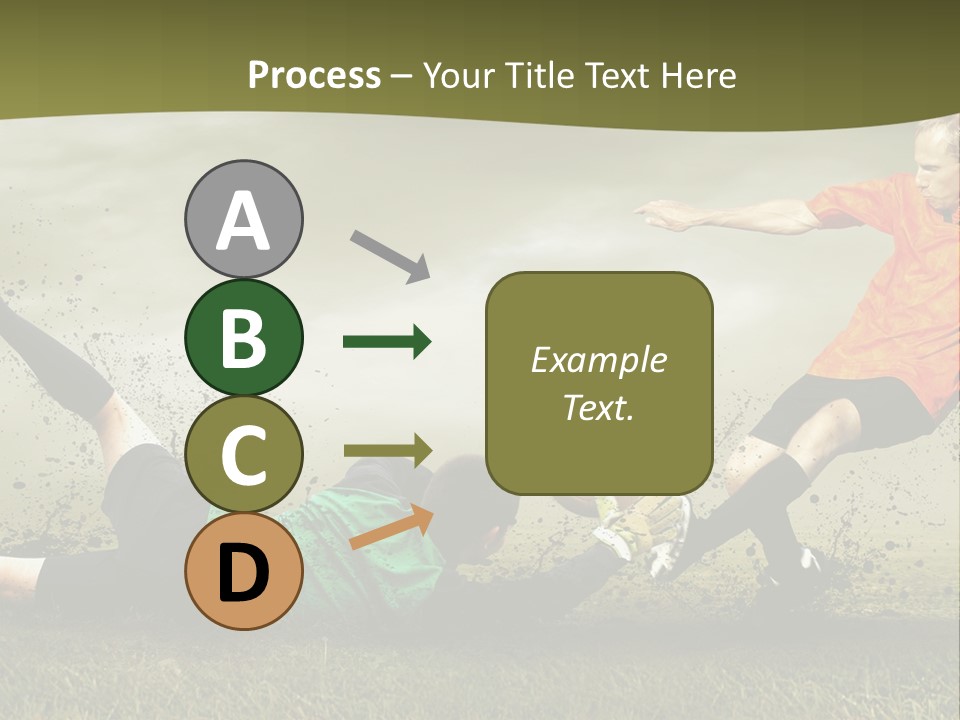 Process – Your Title Text Here

A

B

C

D

Example Text.